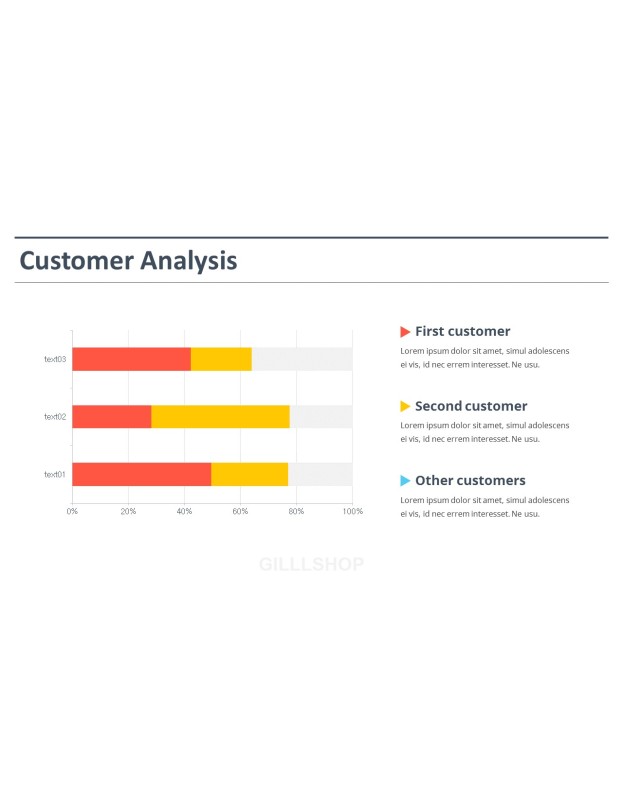 Customer Analysis

text03
text02
text01
0% 20% 40% 60% 80% 100%

First customer
Lorem ipsum dolor sit amet, simul adolescens ei vis, id nec errem interesset. Ne usu.

Second customer
Lorem ipsum dolor sit amet, simul adolescens ei vis, id nec errem interesset. Ne usu.

Other customers
Lorem ipsum dolor sit amet, simul adolescens ei vis, id nec errem interesset. Ne usu.

GILLLSHOP